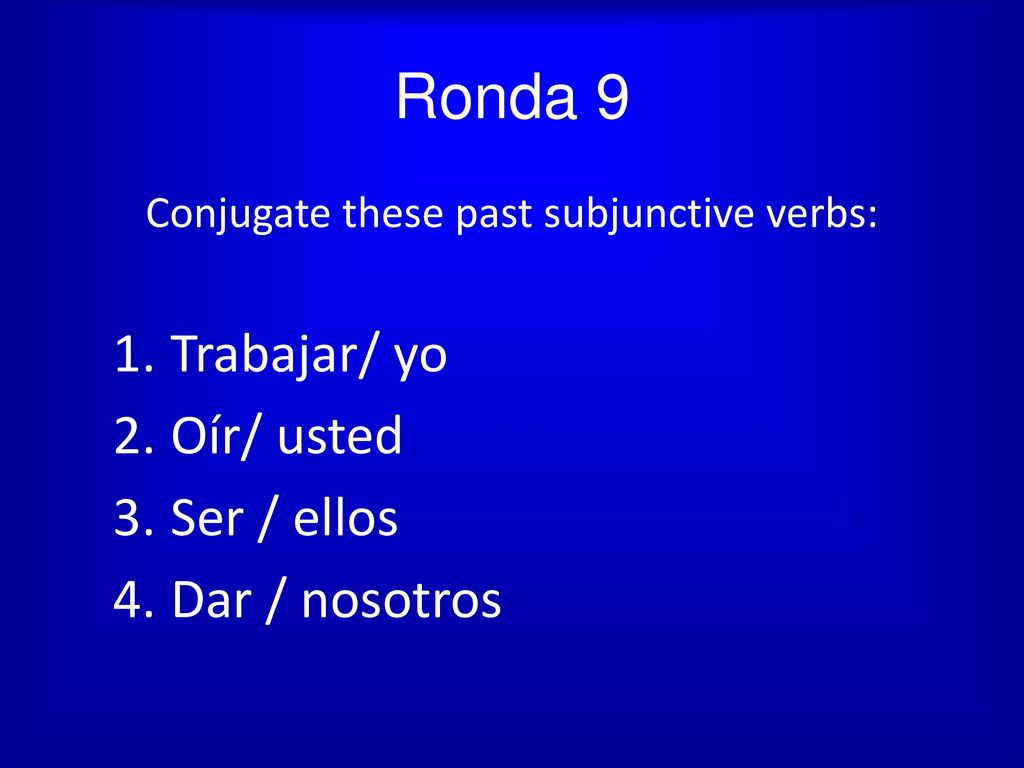 Ronda 9

Conjugate these past subjunctive verbs:

1. Trabajar/ yo
2. Oír/ usted
3. Ser / ellos
4. Dar / nosotros